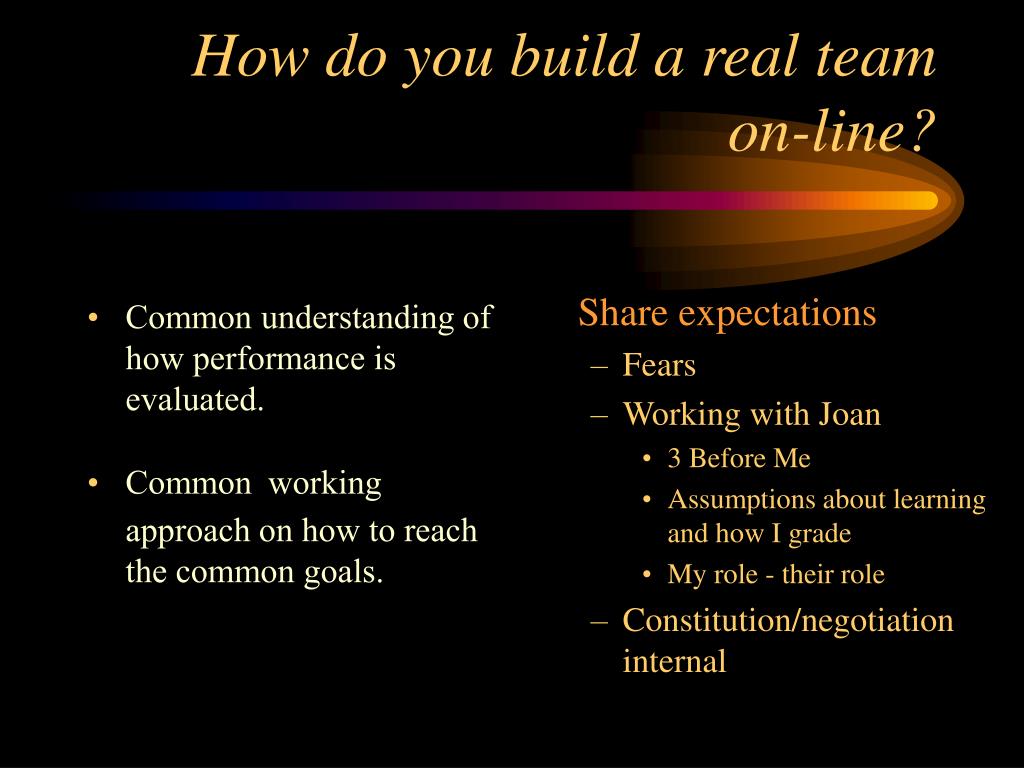 How do you build a real team on-line?

• Common understanding of how performance is evaluated.

• Common working approach on how to reach the common goals.

Share expectations
– Fears
– Working with Joan
• 3 Before Me
• Assumptions about learning and how I grade
• My role - their role
– Constitution/negotiation internal